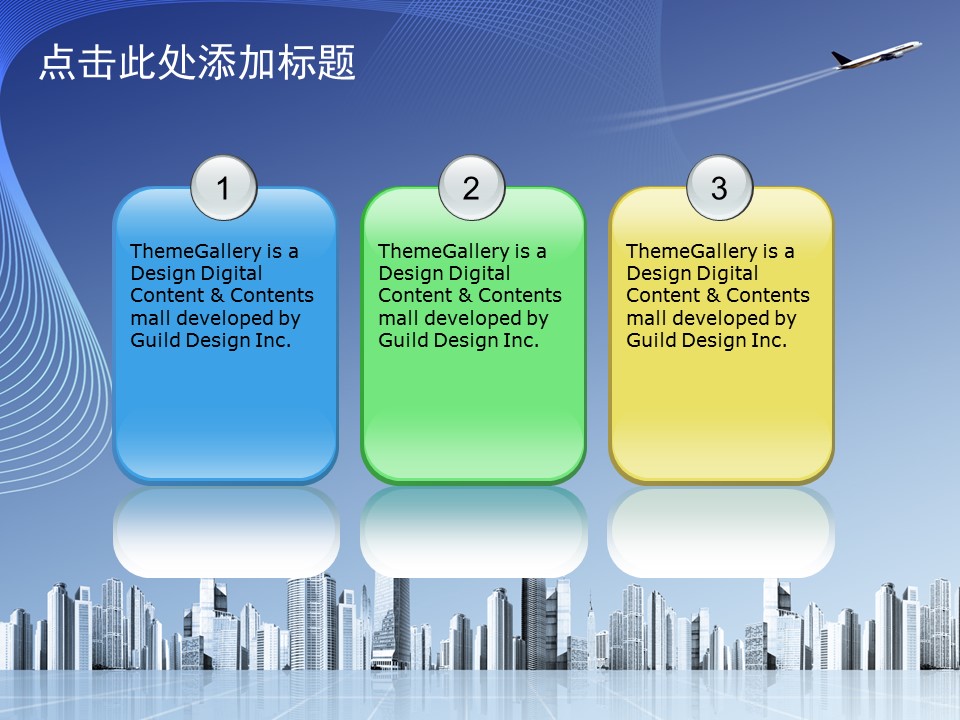 点击此处添加标题

1

ThemeGallery is a Design Digital Content & Contents mall developed by Guild Design Inc.

2

ThemeGallery is a Design Digital Content & Contents mall developed by Guild Design Inc.

3

ThemeGallery is a Design Digital Content & Contents mall developed by Guild Design Inc.